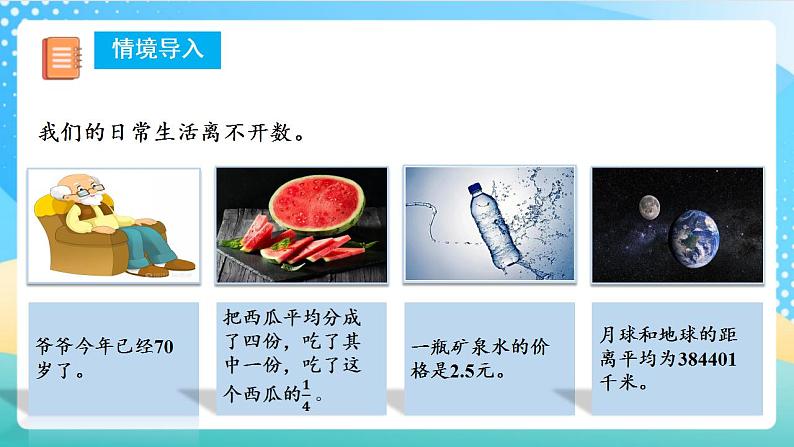 情境导入

我们的日常生活离不开数。

爷爷今年已经70岁了。

把西瓜平均分成了四份，吃了其中一份，吃了这个西瓜的$\frac{1}{4}$。

一瓶矿泉水的价格是2.5元。

月球和地球的距离平均为384401千米。